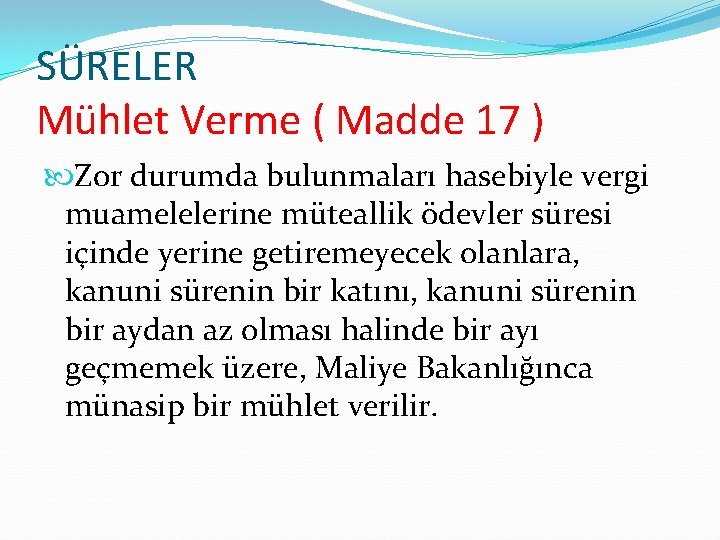 SÜRELER
Mühlet Verme ( Madde 17 )

Zor durumda bulunmaları hasebiyle vergi muamelelerine müteallik ödevler süresi içinde yerine getiremeyecek olanlara, kanuni sürenin bir katını, kanuni sürenin bir aydan az olması halinde bir ayı geçmemek üzere, Maliye Bakanlığınca münasip bir mühlet verilir.